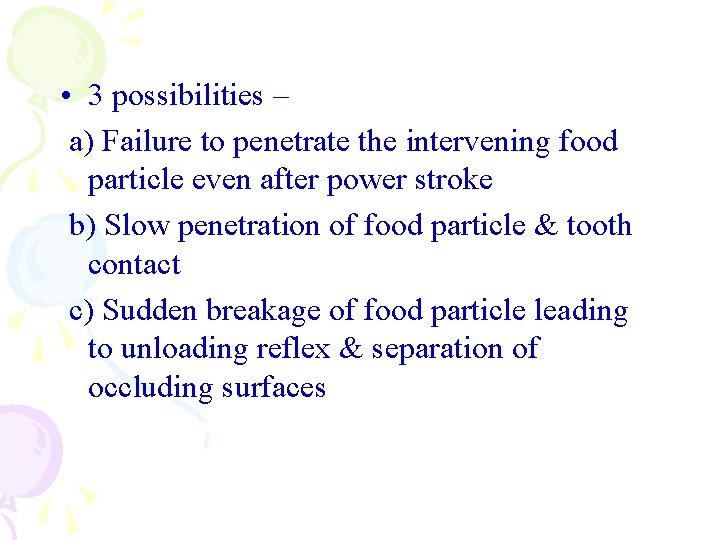 • 3 possibilities –

a) Failure to penetrate the intervening food particle even after power stroke

b) Slow penetration of food particle & tooth contact

c) Sudden breakage of food particle leading to unloading reflex & separation of occluding surfaces